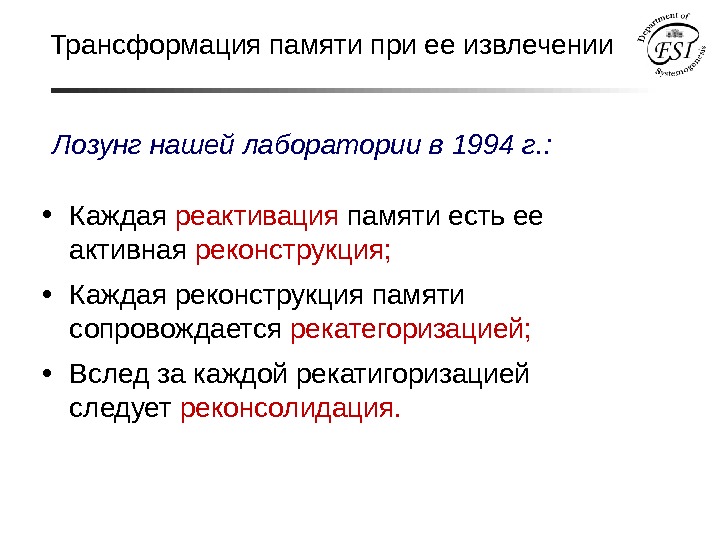 Трансформация памяти при ее извлечении

Department of FSI Systemogenesis

Лозунг нашей лаборатории в 1994 г.:

• Каждая реактивация памяти есть ее активная реконструкция;

• Каждая реконструкция памяти сопровождается рекатегоризацией;

• Вслед за каждой рекатигоризацией следует реконсолидация.